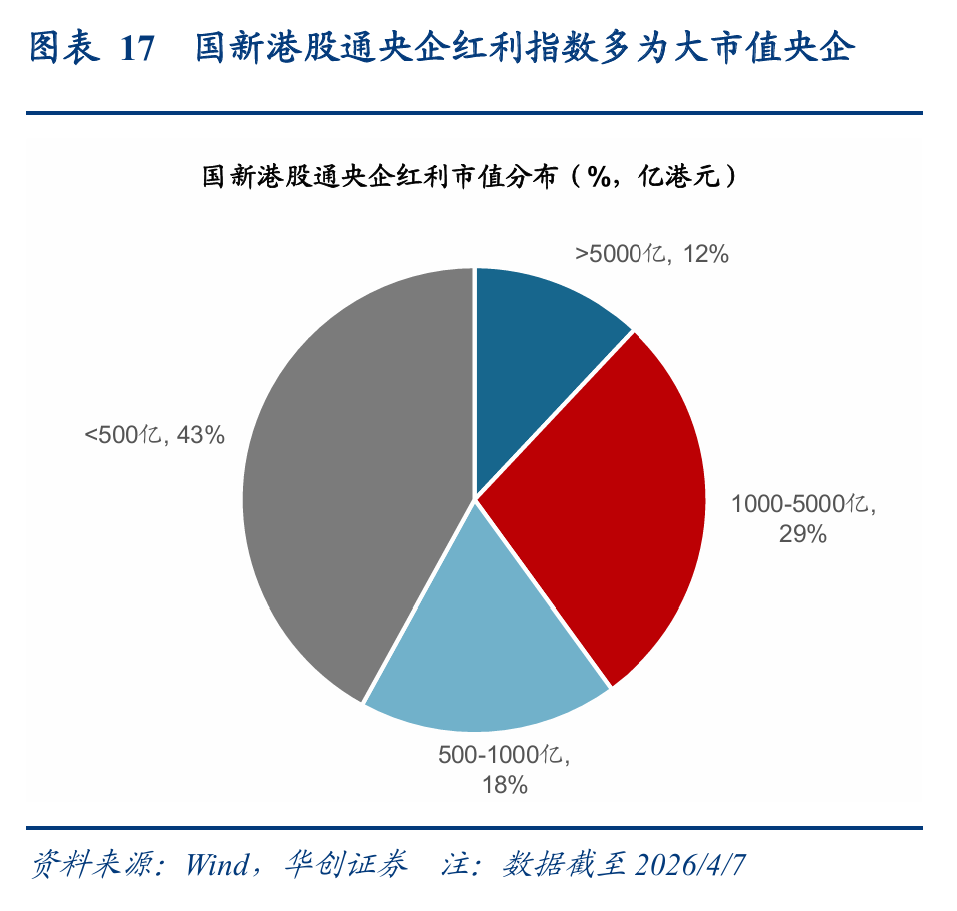 图表 17 国新港股通央企红利指数多为大市值央企

国新港股通央企红利市值分布（%，亿港元）

>5000亿, 12%

1000-5000亿, 29%

500-1000亿, 18%

<500亿, 43%

资料来源：Wind，华创证券 注：数据截至 2026/4/7